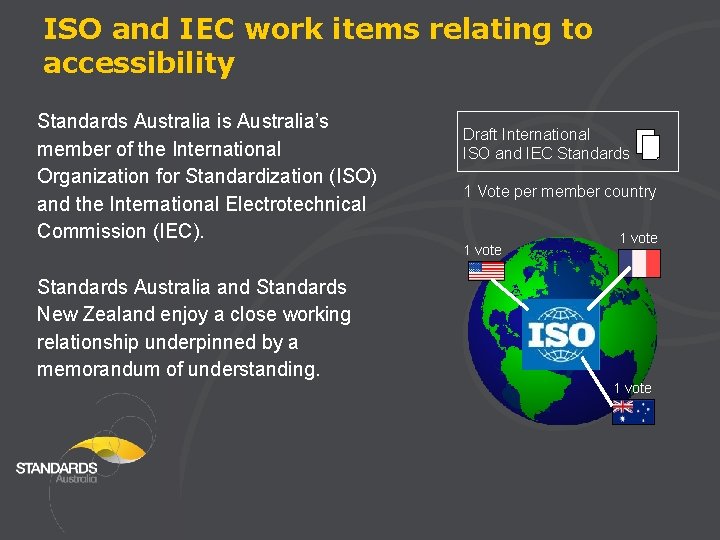 ISO and IEC work items relating to accessibility

Standards Australia is Australia's member of the International Organization for Standardization (ISO) and the International Electrotechnical Commission (IEC).

Standards Australia and Standards New Zealand enjoy a close working relationship underpinned by a memorandum of understanding.

Draft International ISO and IEC Standards

1 Vote per member country

1 vote

1 vote

ISO

1 vote

STANDARDS Australia